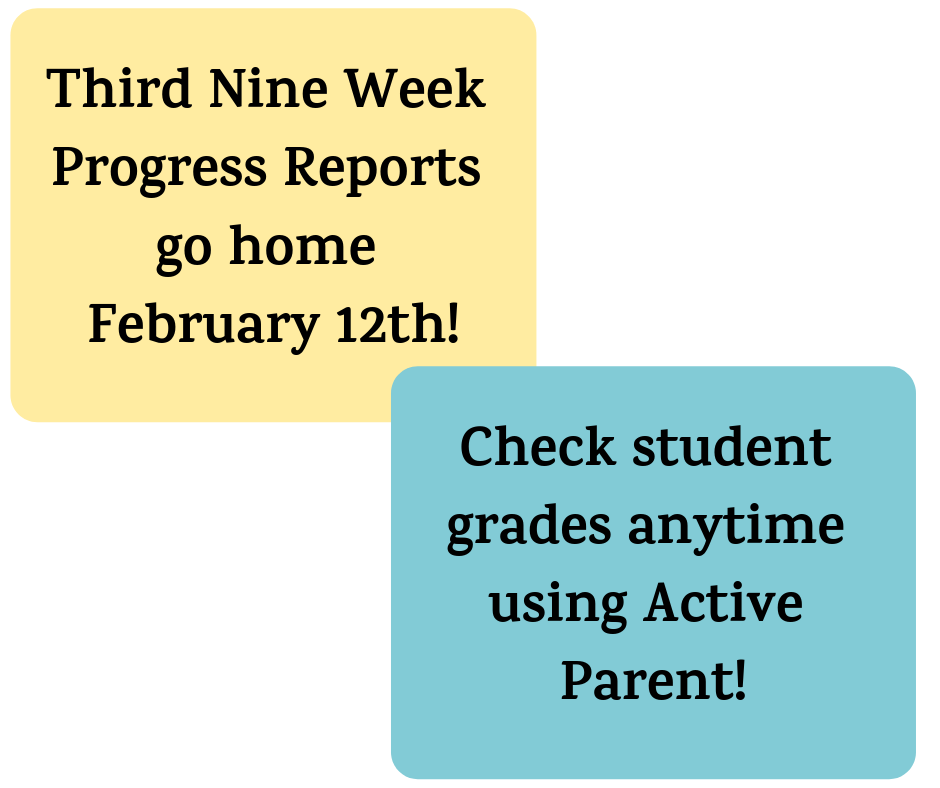 Third Nine Week Progress Reports go home February 12th!

Check student grades anytime using Active Parent!